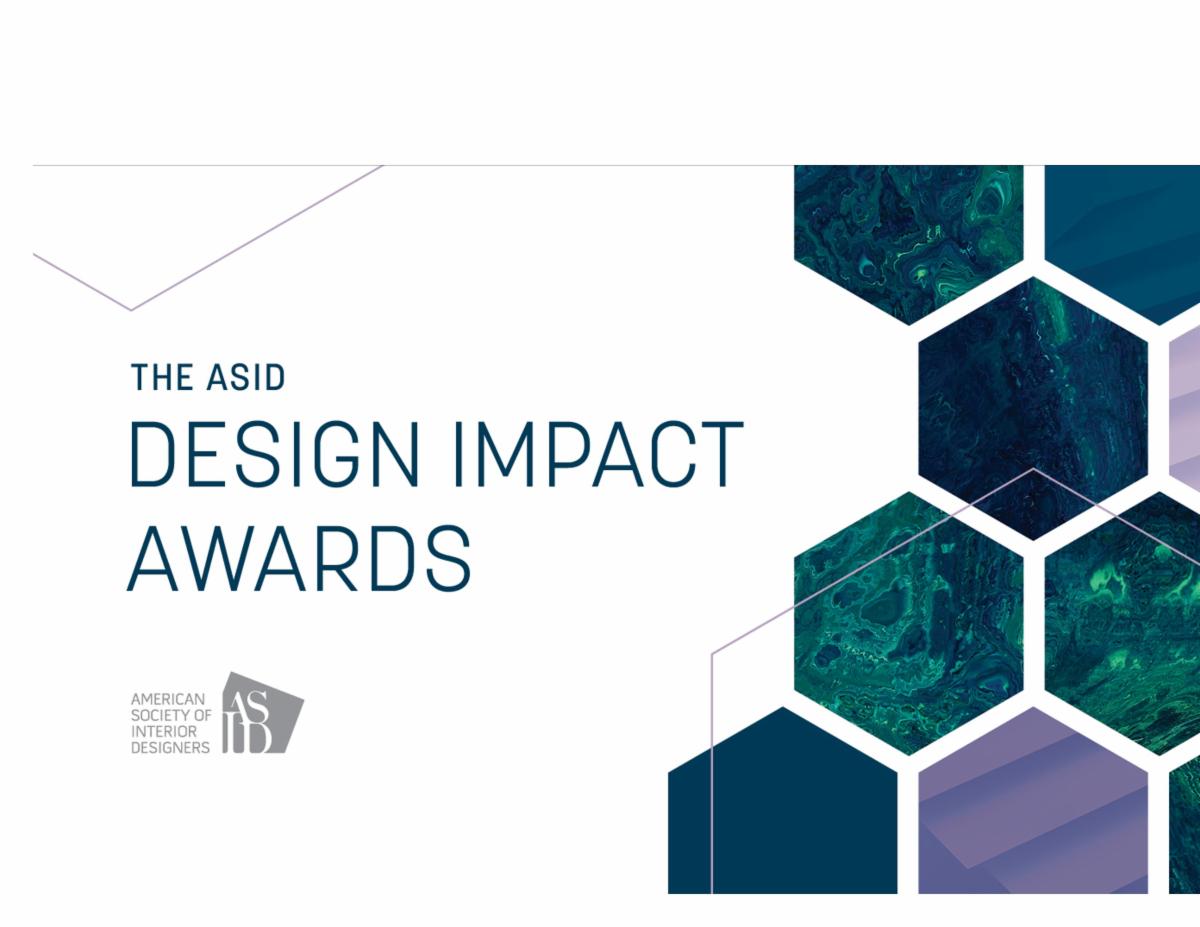 THE ASID
DESIGN IMPACT AWARDS

AMERICAN SOCIETY OF INTERIOR DESIGNERS
ASID